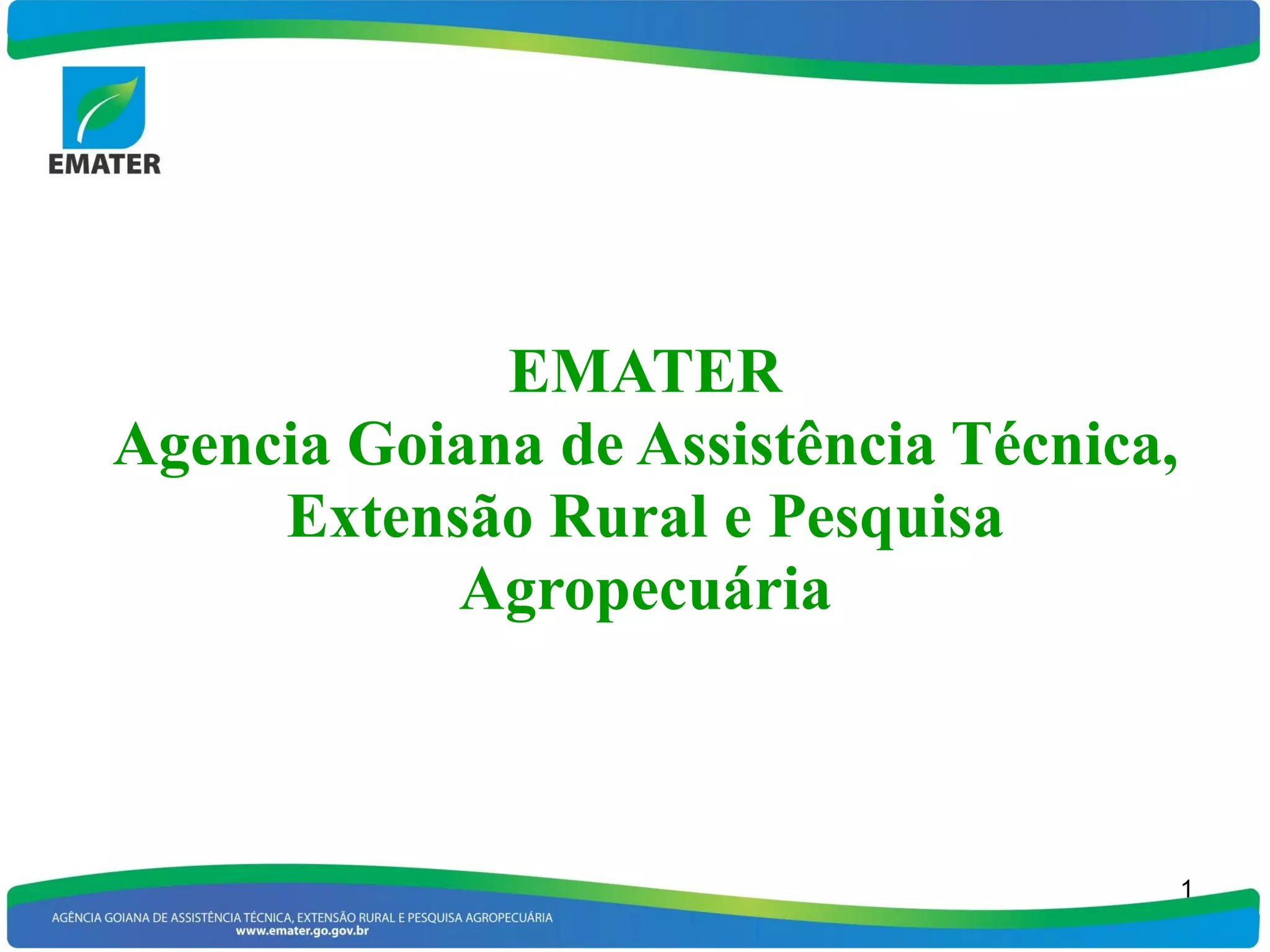 EMATER

EMATER
Agencia Goiana de Assistência Técnica, Extensão Rural e Pesquisa Agropecuária

1

AGÊNCIA GOIANA DE ASSISTÊNCIA TÉCNICA, EXTENSÃO RURAL E PESQUISA AGROPECUÁRIA
www.emater.go.gov.br